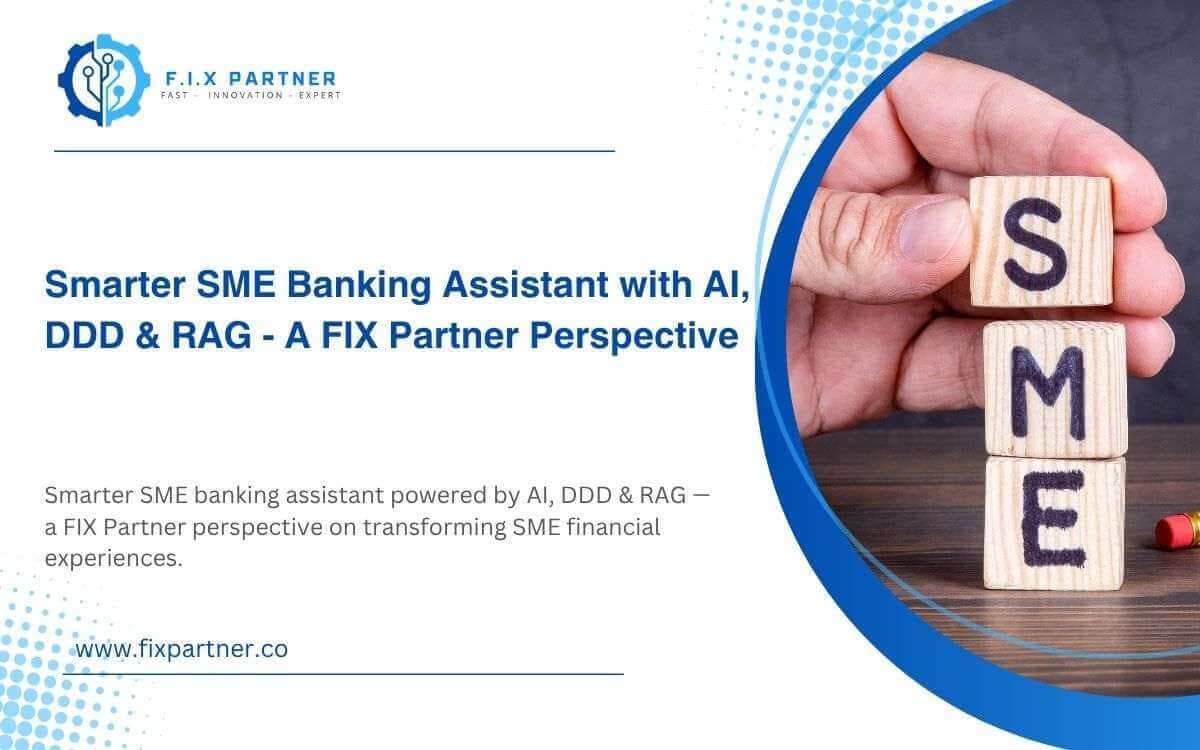 F.I.X PARTNER
FAST - INNOVATION - EXPERT

Smarter SME Banking Assistant with AI, DDD & RAG - A FIX Partner Perspective

Smarter SME banking assistant powered by AI, DDD & RAG — a FIX Partner perspective on transforming SME financial experiences.

www.fixpartner.co

S
M
E